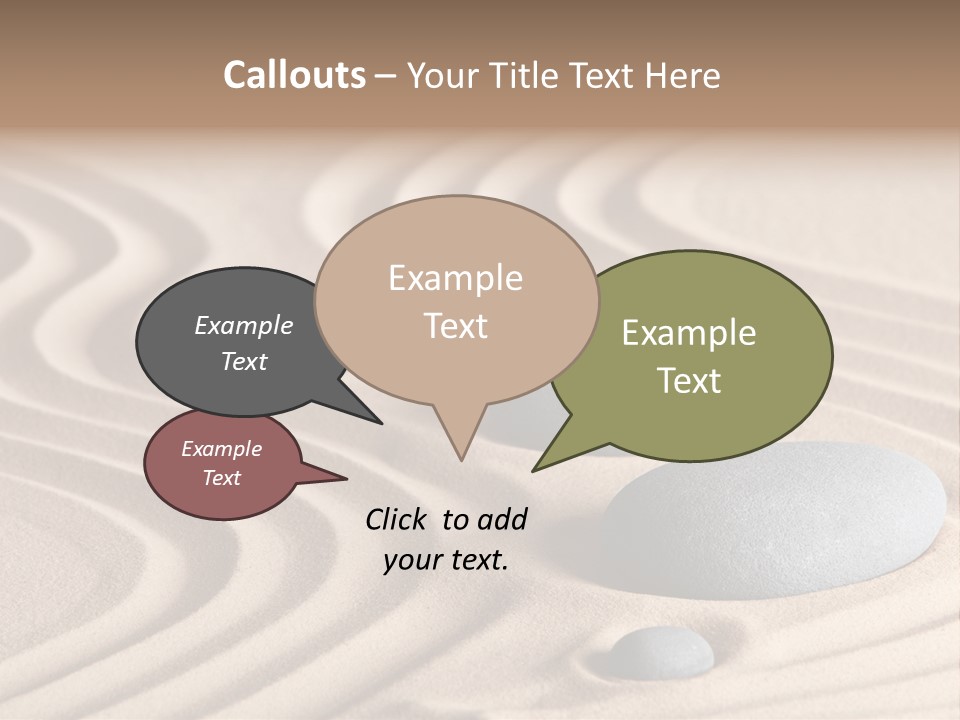 Callouts – Your Title Text Here

Example Text

Example Text

Example Text

Example Text

Click to add your text.